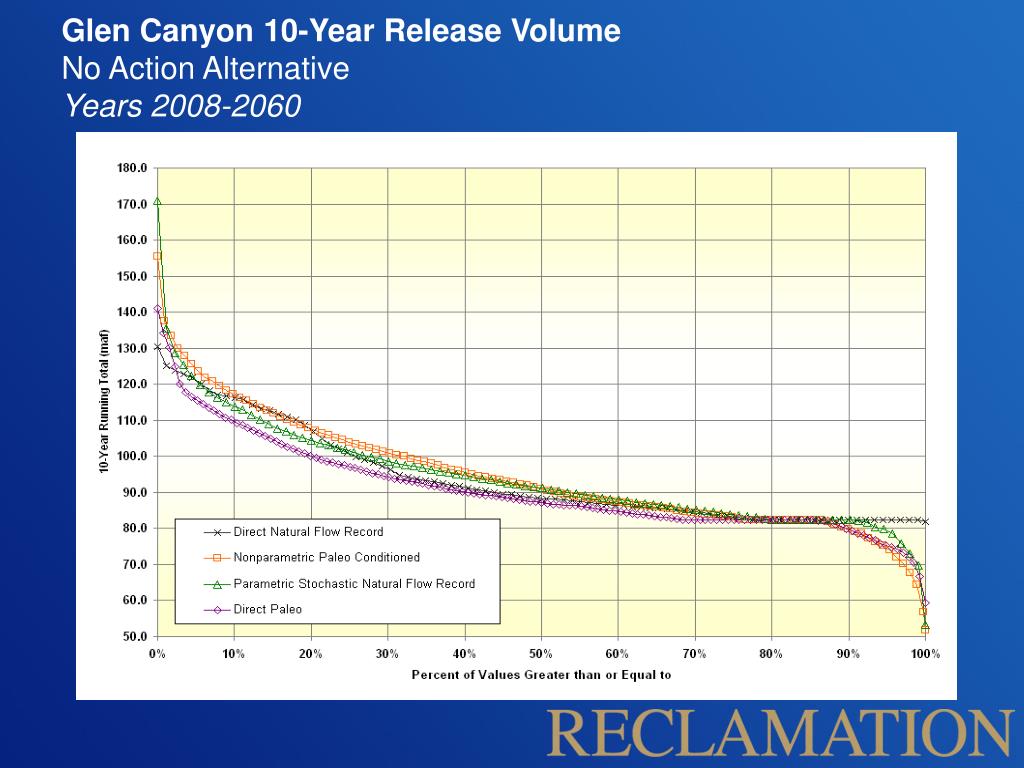 Glen Canyon 10-Year Release Volume
No Action Alternative
Years 2008-2060

180.0
170.0
160.0
150.0
140.0
130.0
120.0
110.0
100.0
90.0
80.0
70.0
60.0
50.0

10-Year Running Total (maf)

Direct Natural Flow Record
Nonparametric Paleo Conditioned
Parametric Stochastic Natural Flow Record
Direct Paleo

0% 10% 20% 30% 40% 50% 60% 70% 80% 90% 100%

Percent of Values Greater than or Equal to

RECLAMATION